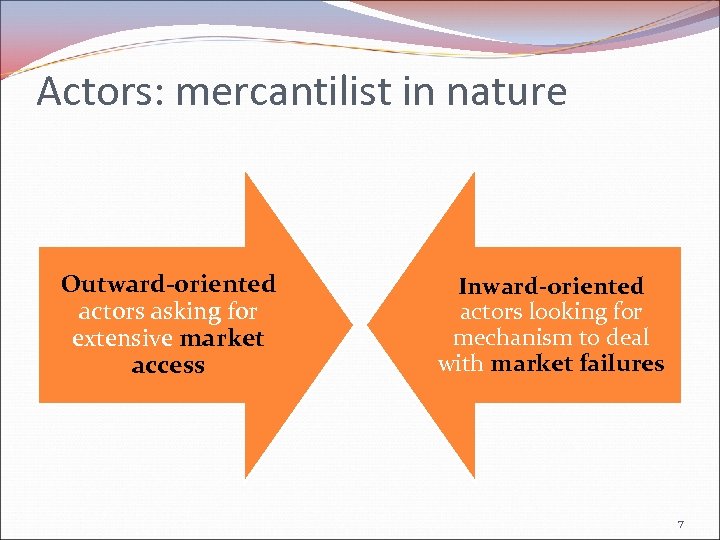 Actors: mercantilist in nature

Outward-oriented actors asking for extensive market access

Inward-oriented actors looking for mechanism to deal with market failures

7